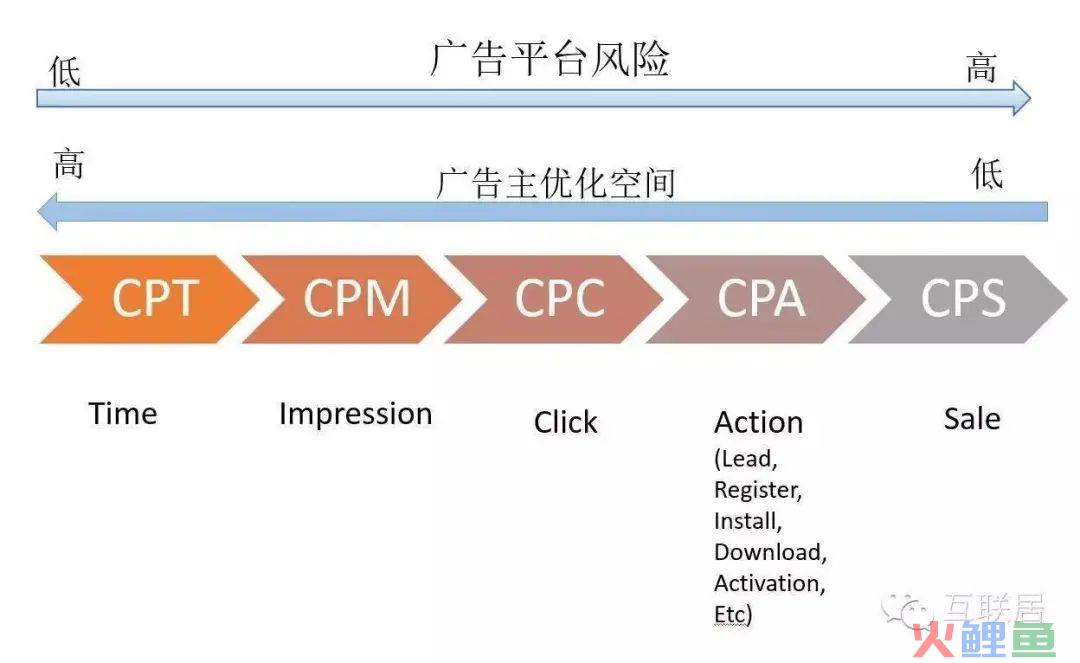 低 广告平台风险 高

高 广告主优化空间 低

CPT CPM CPC CPA CPS

Time

Impression

Click

Action (Lead, Register, Install, Download, Activation, Etc)

Sale

互联居

火鲤鱼